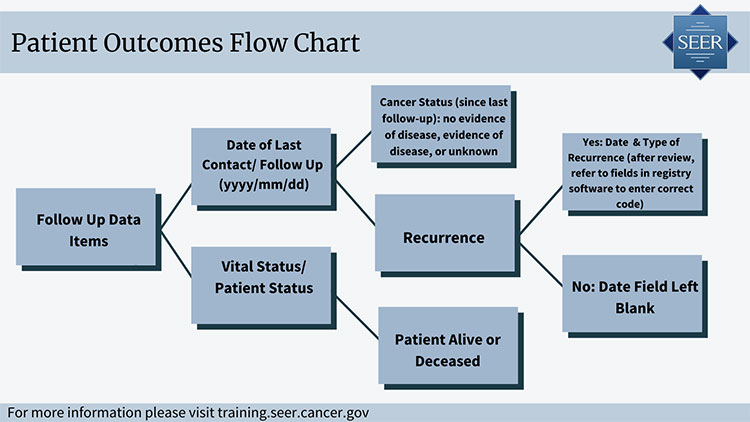 Patient Outcomes Flow Chart

SEER

Follow Up Data Items

Date of Last Contact/ Follow Up (yyyy/mm/dd)

Vital Status/ Patient Status

Cancer Status (since last follow-up): no evidence of disease, evidence of disease, or unknown

Recurrence

Patient Alive or Deceased

Yes: Date & Type of Recurrence (after review, refer to fields in registry software to enter correct code)

No: Date Field Left Blank

For more information please visit training.seer.cancer.gov